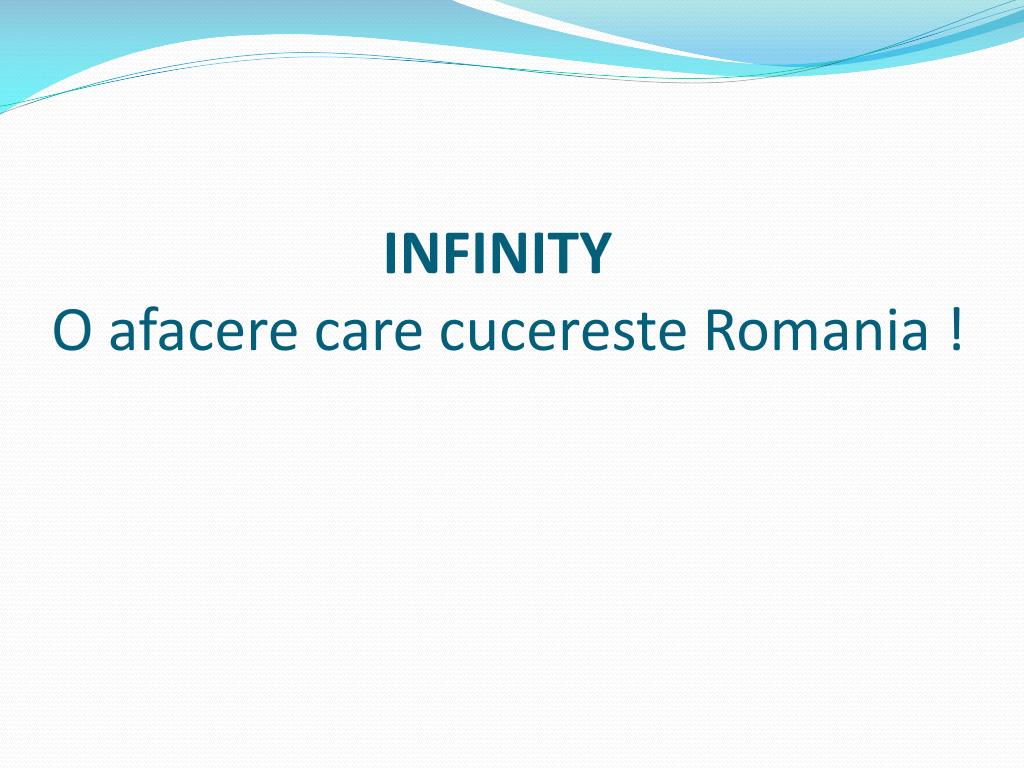 INFINITY
O afacere care cucereste Romania !